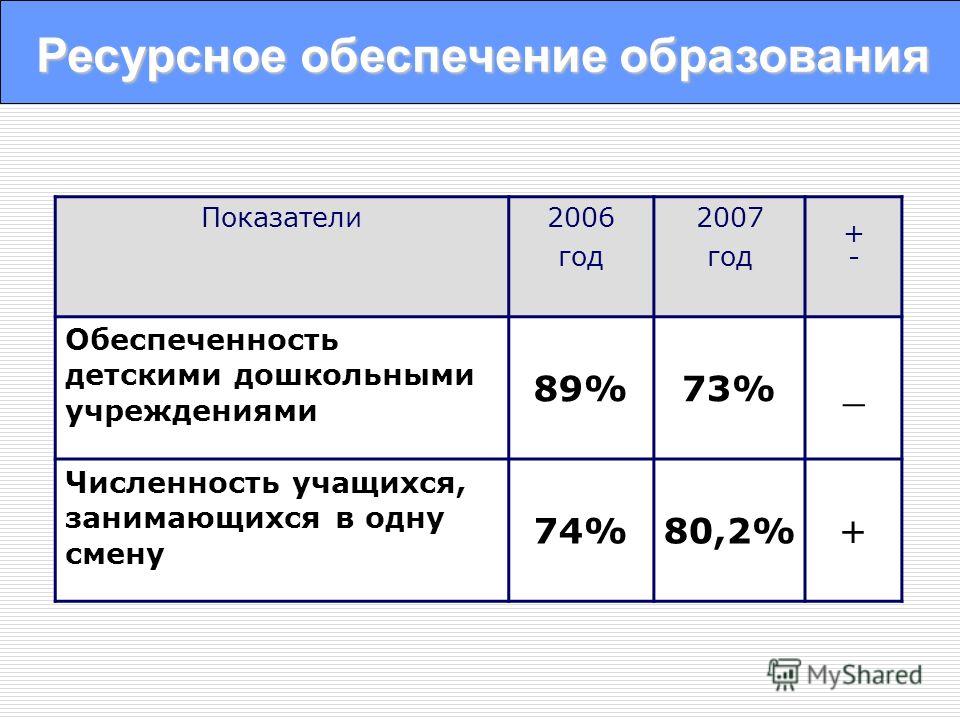 Ресурсное обеспечение образования

| Показатели | 2006 год | 2007 год | + - |
|---|---|---|---|
| Обеспеченность детскими дошкольными учреждениями | 89% | 73% | _ |
| Численность учащихся, занимающихся в одну смену | 74% | 80,2% | + |

MyShared